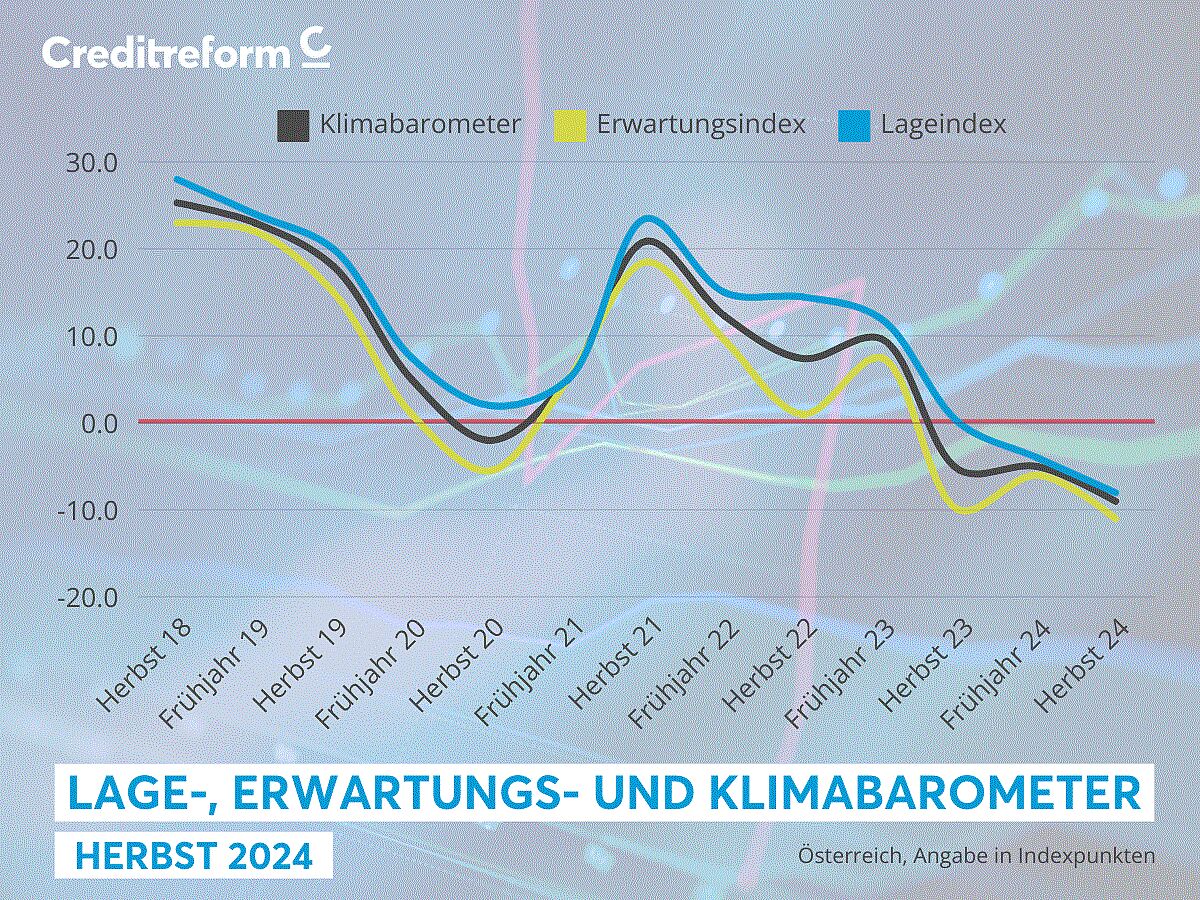 Creditreform

Klimabarometer
Erwartungsindex
Lageindex

30.0
20.0
10.0
0.0
-10.0
-20.0

Herbst 18
Frühjahr 19
Herbst 19
Frühjahr 20
Herbst 20
Frühjahr 21
Herbst 21
Frühjahr 22
Herbst 22
Frühjahr 23
Herbst 23
Frühjahr 24
Herbst 24

LAGE-, ERWARTUNGS- UND KLIMABAROMETER
HERBST 2024

Österreich, Angabe in Indexpunkten